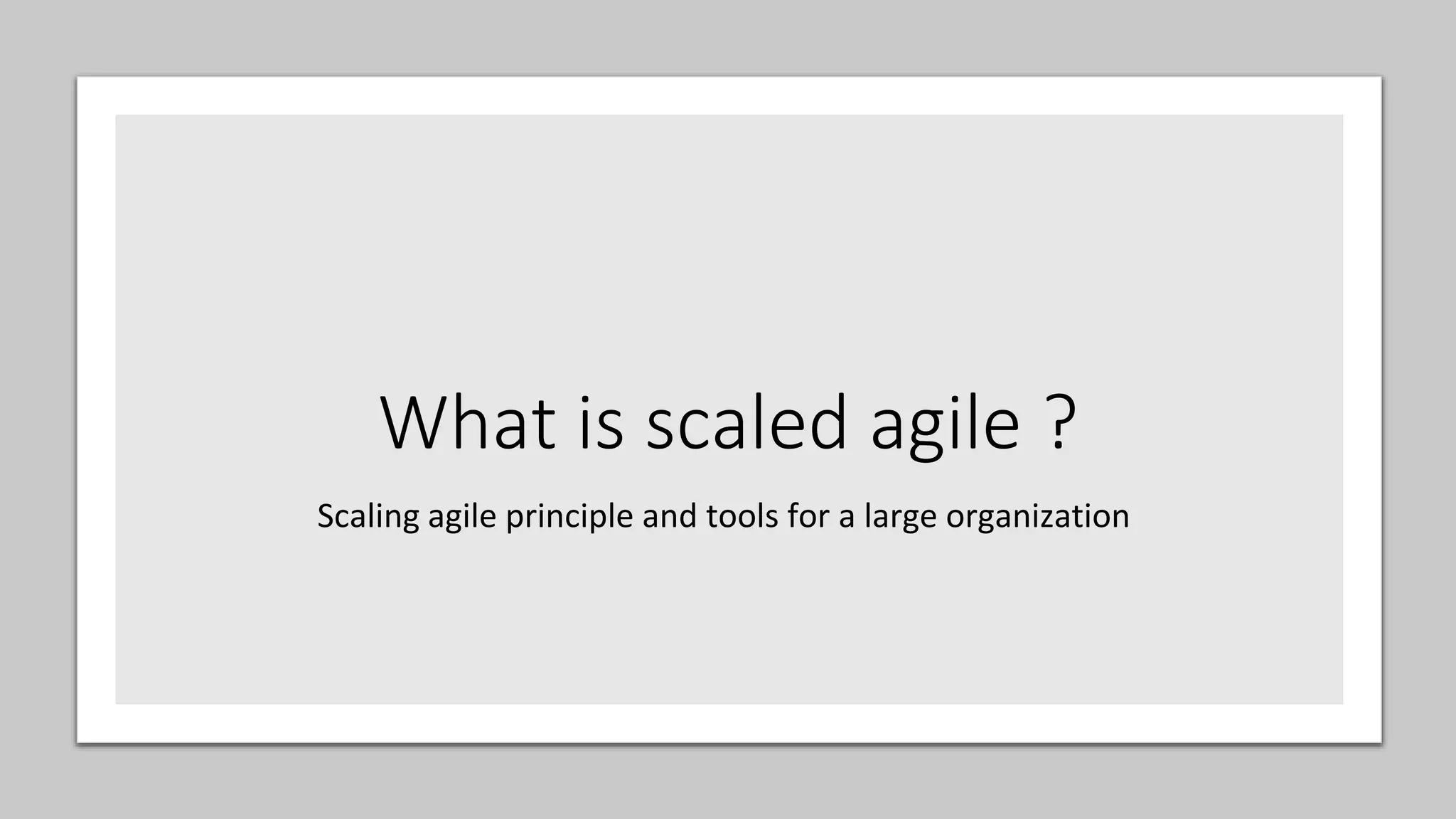 What is scaled agile ?

Scaling agile principle and tools for a large organization